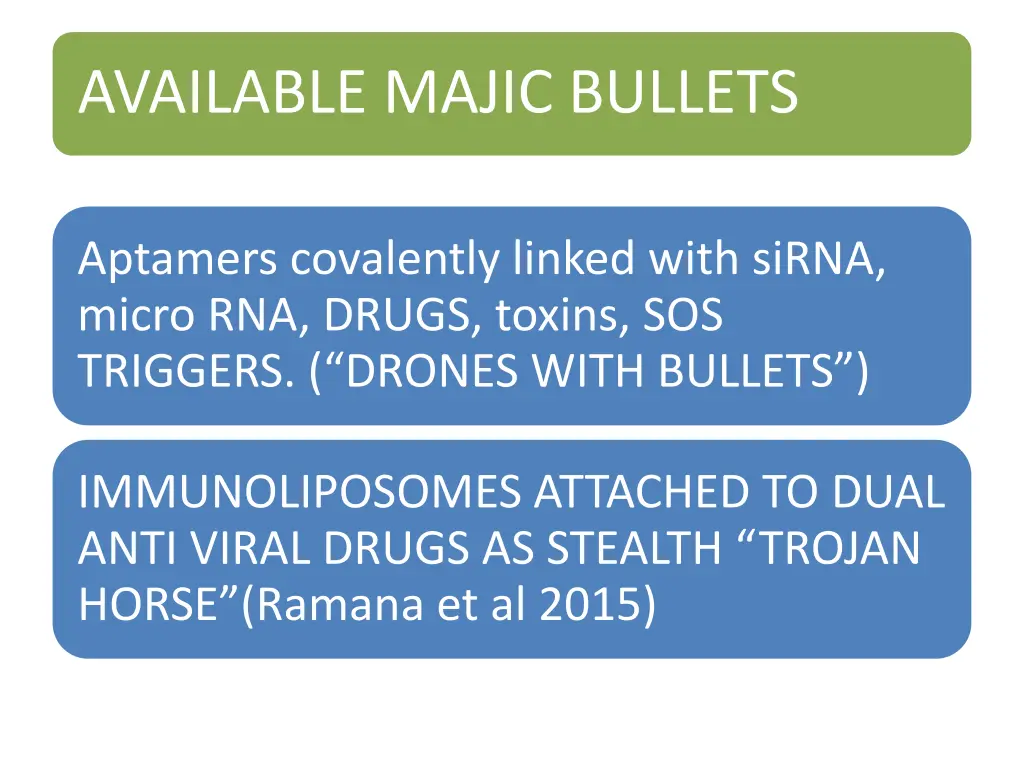 AVAILABLE MAJIC BULLETS

Aptamers covalently linked with siRNA, micro RNA, DRUGS, toxins, SOS TRIGGERS. (“DRONES WITH BULLETS”)

IMMUNOLIPOSOMES ATTACHED TO DUAL ANTI VIRAL DRUGS AS STEALTH “TROJAN HORSE”(Ramana et al 2015)